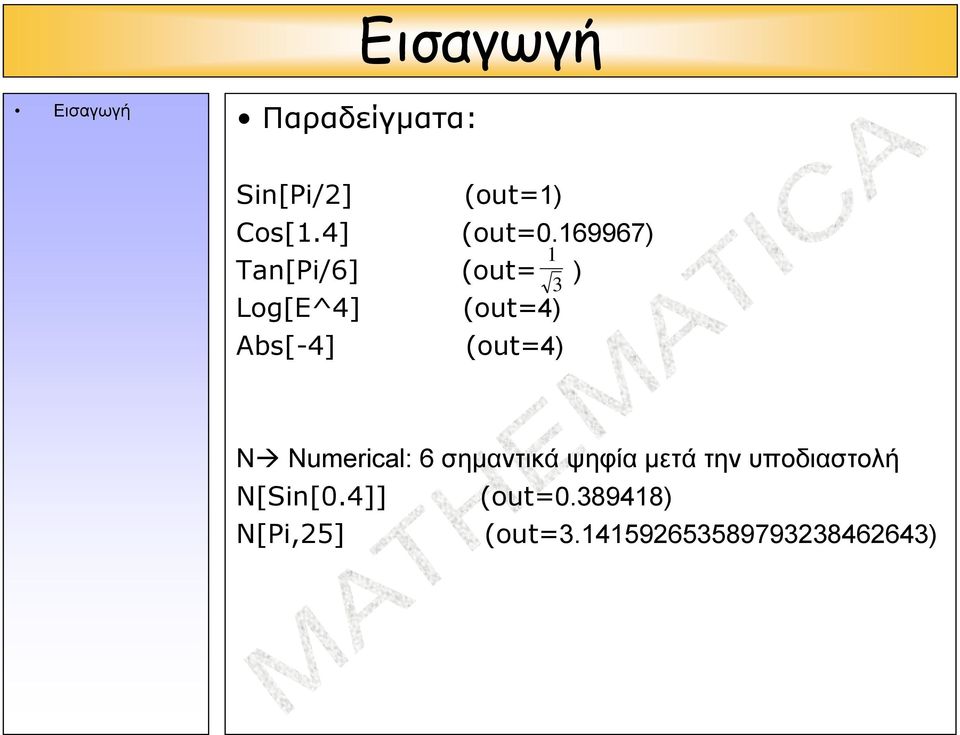 Εισαγωγή

• Εισαγωγή

• Παραδείγματα:

Sin[Pi/2] (out=1)
Cos[1.4] (out=0.169967)
Tan[Pi/6] (out=$\frac{1}{\sqrt{3}}$ )
Log[E^4] (out=4)
Abs[-4] (out=4)

N→ Numerical: 6 σημαντικά ψηφία μετά την υποδιαστολή
N[Sin[0.4]] (out=0.389418)
N[Pi,25] (out=3.141592653589793238462643)

MATHEMATICA